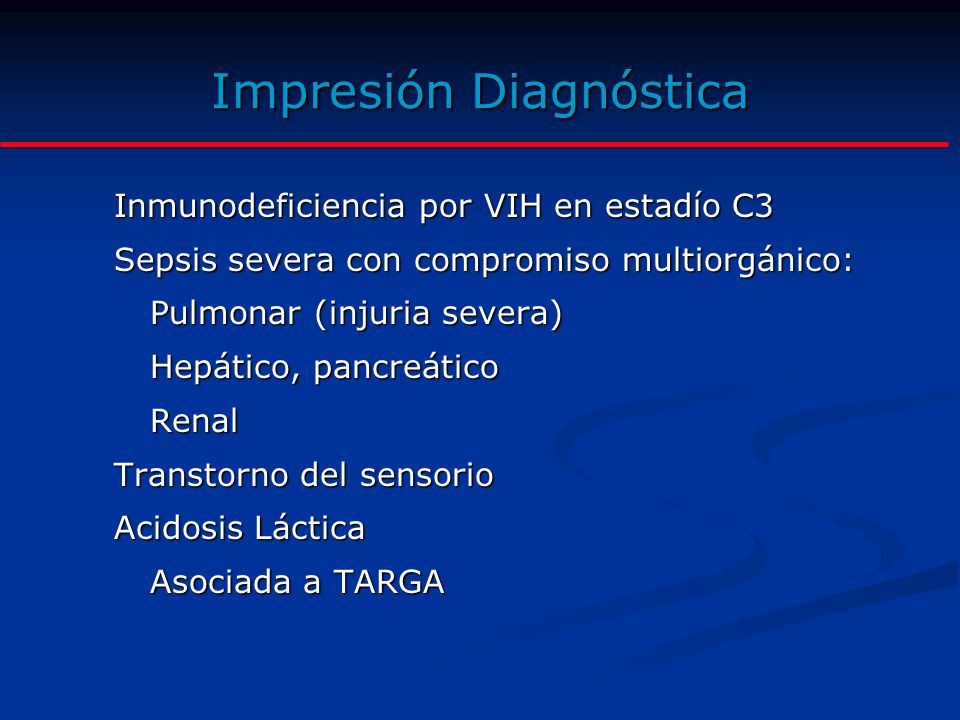 Impresión Diagnóstica

Inmunodeficiencia por VIH en estadío C3

Sepsis severa con compromiso multiorgánico:

Pulmonar (injuria severa)

Hepático, pancreático

Renal

Transtorno del sensorio

Acidosis Láctica

Asociada a TARGA